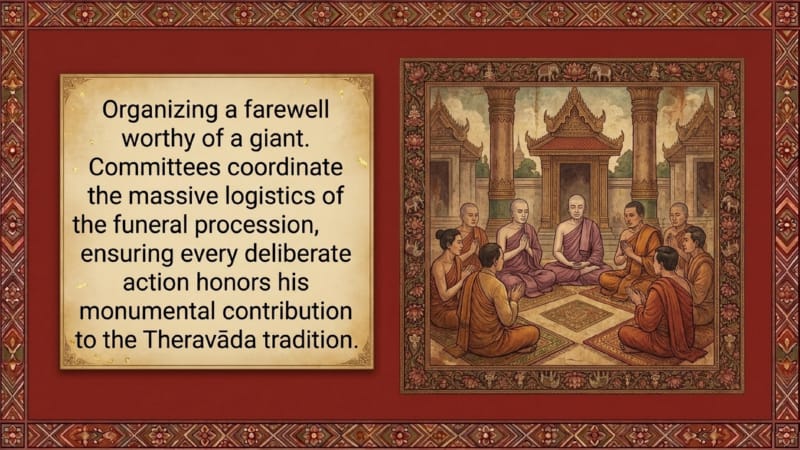 Organizing a farewell worthy of a giant. Committees coordinate the massive logistics of the funeral procession, ensuring every deliberate action honors his monumental contribution to the Theravāda tradition.